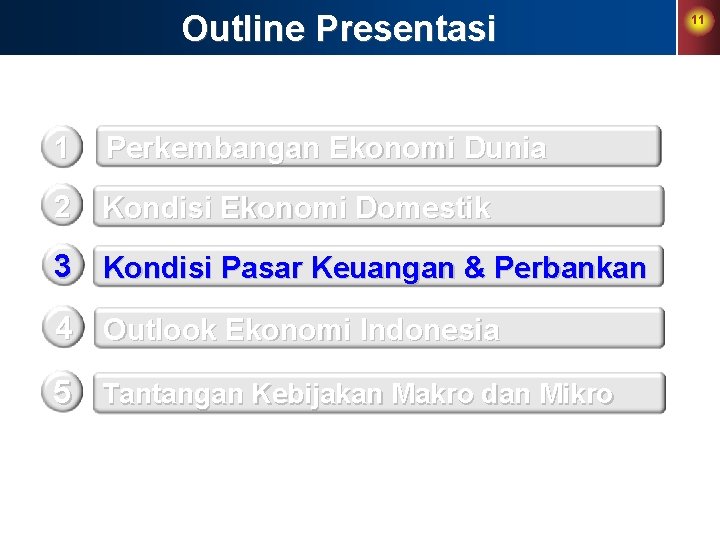 Outline Presentasi

11

1 Perkembangan Ekonomi Dunia

2 Kondisi Ekonomi Domestik

3 Kondisi Pasar Keuangan & Perbankan

4 Outlook Ekonomi Indonesia

5 Tantangan Kebijakan Makro dan Mikro